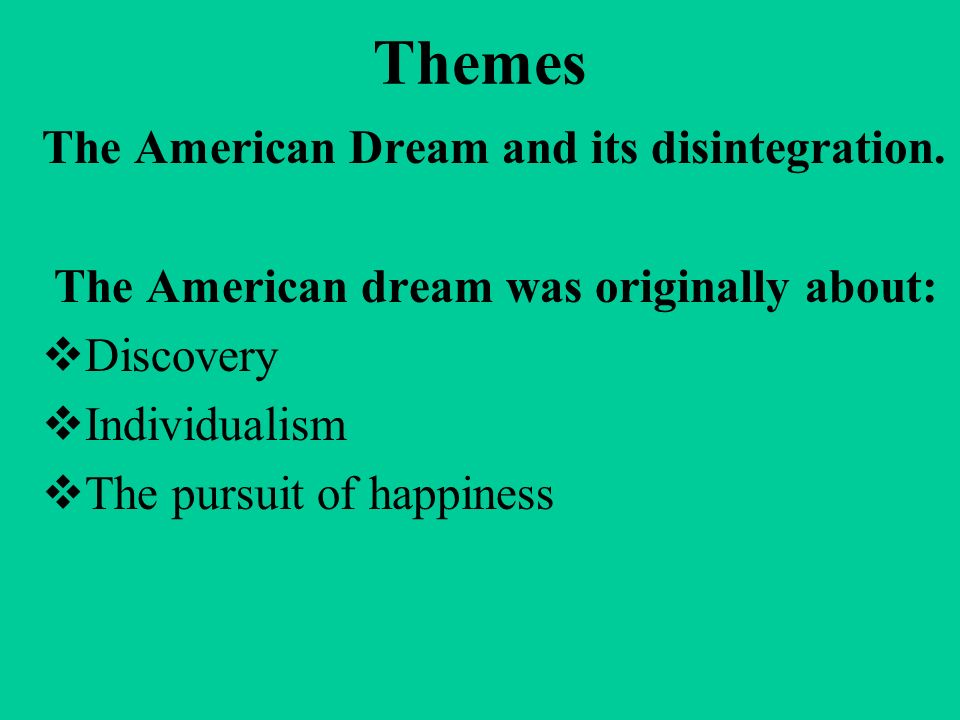 Themes

The American Dream and its disintegration.

The American dream was originally about:

❖Discovery

❖Individualism

❖The pursuit of happiness